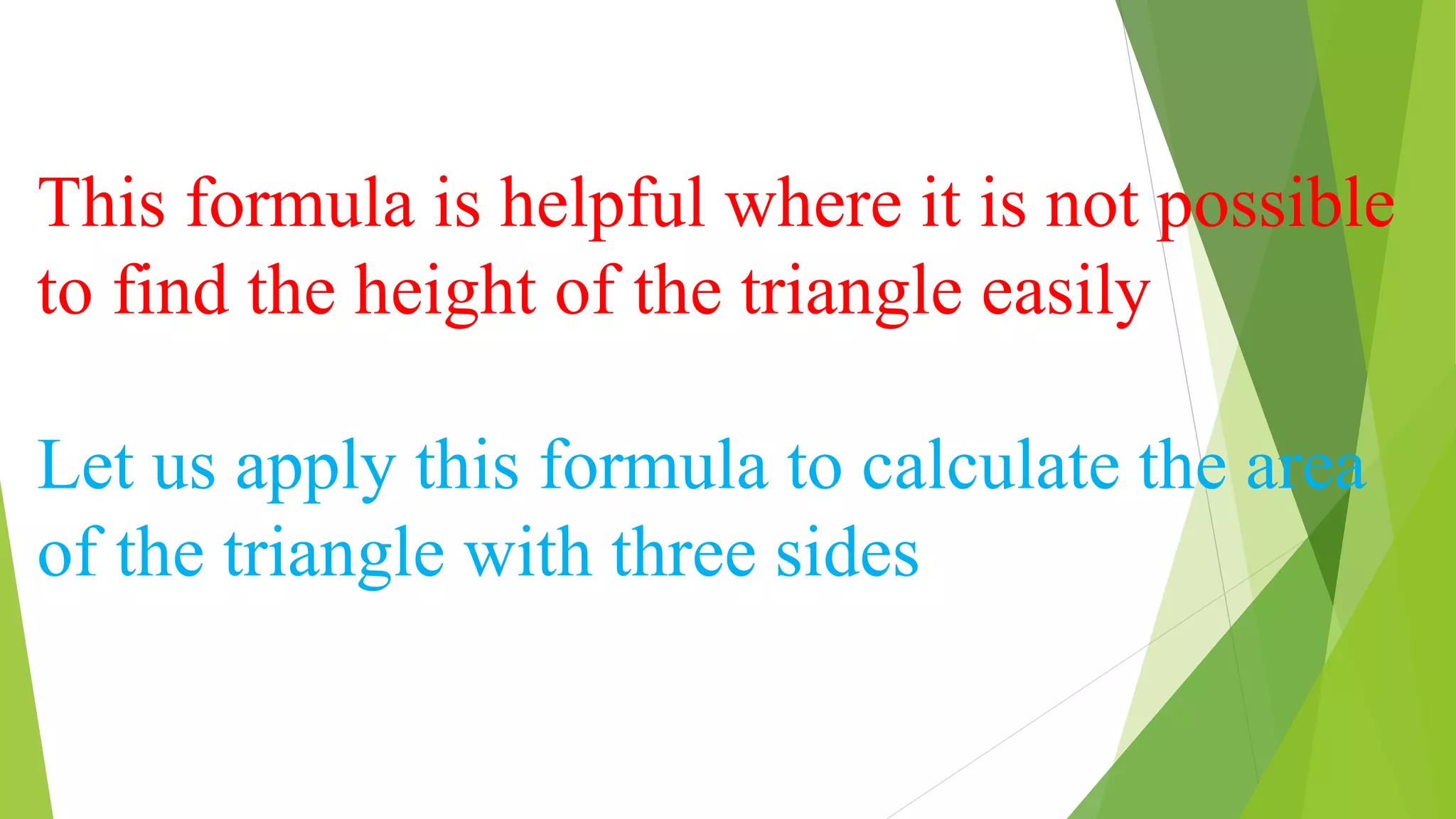 This formula is helpful where it is not possible to find the height of the triangle easily

Let us apply this formula to calculate the area of the triangle with three sides